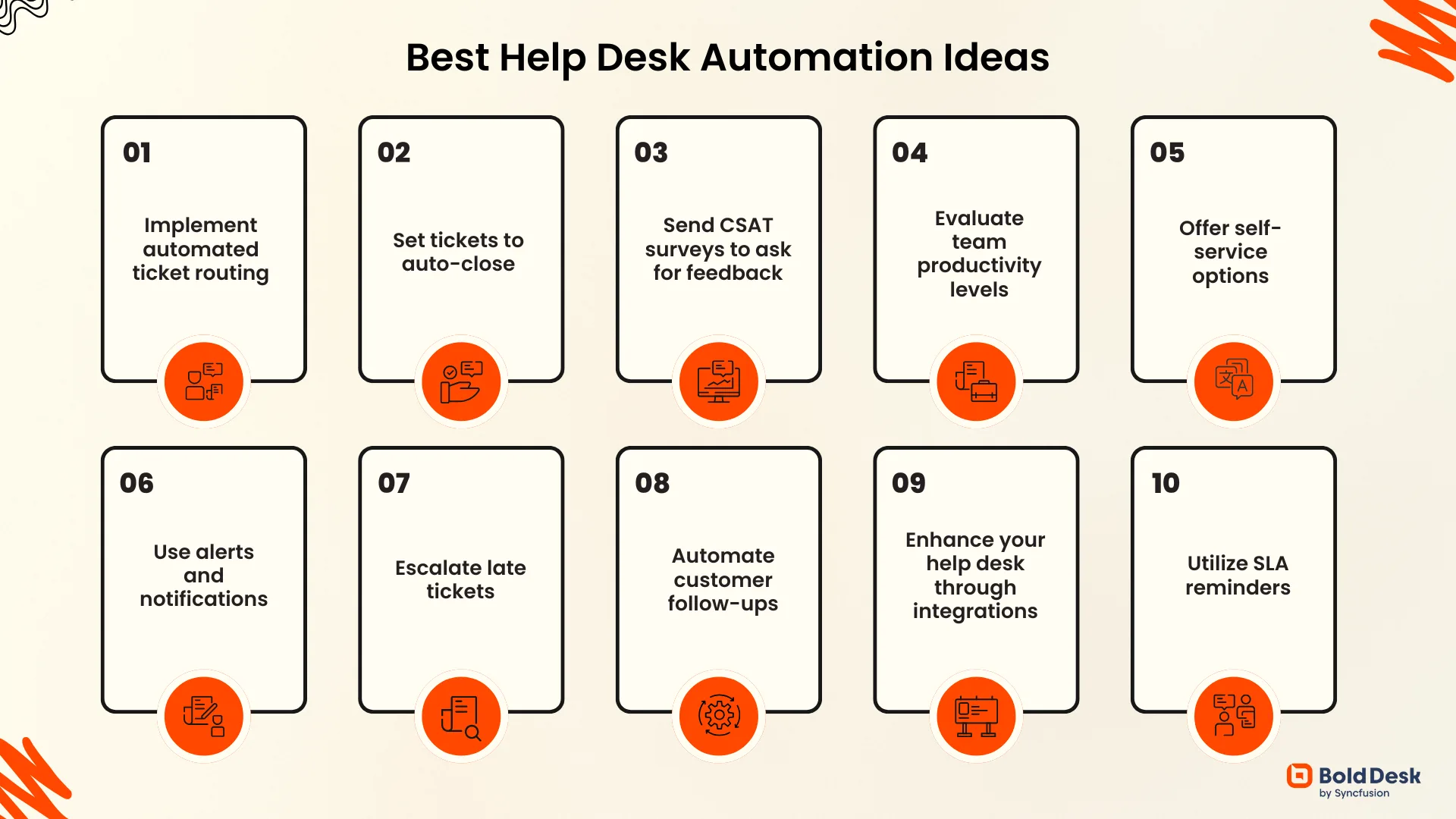 Best Help Desk Automation Ideas

01

Implement automated ticket routing

02

Set tickets to auto-close

03

Send CSAT surveys to ask for feedback

04

Evaluate team productivity levels

05

Offer self-service options

06

Use alerts and notifications

07

Escalate late tickets

08

Automate customer follow-ups

09

Enhance your help desk through integrations

10

Utilize SLA reminders

BoldDesk
by Syncfusion